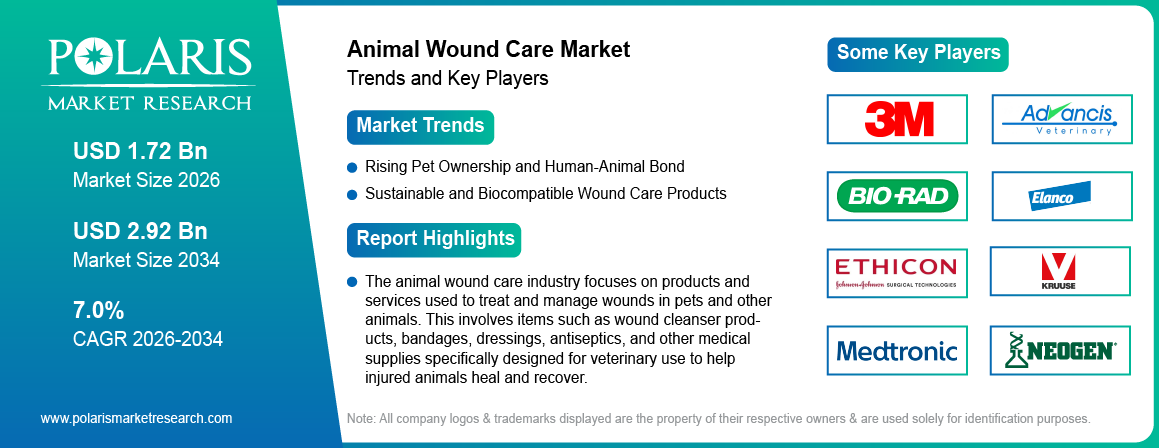 POLARIS
MARKET RESEARCH

USD 1.72 Bn
Market Size 2026

USD 2.92 Bn
Market Size 2034

7.0%
CAGR 2026-2034

www.polarismarketresearch.com

Animal Wound Care Market
Trends and Key Players

Market Trends

Rising Pet Ownership and Human-Animal Bond

Sustainable and Biocompatible Wound Care Products

Report Highlights

The animal wound care industry focuses on products and services used to treat and manage wounds in pets and other animals. This involves items such as wound cleanser products, bandages, dressings, antiseptics, and other medical supplies specifically designed for veterinary use to help injured animals heal and recover.

Some Key Players

3M

Advancis Veterinary

BIO-RAD

Elanco

ETHICON
Johnson & Johnson SURGICAL TECHNOLOGIES

KRUUSE

Medtronic

NEOGEN

Note: All company logos & trademarks displayed are the property of their respective owners & are used solely for identification purposes.